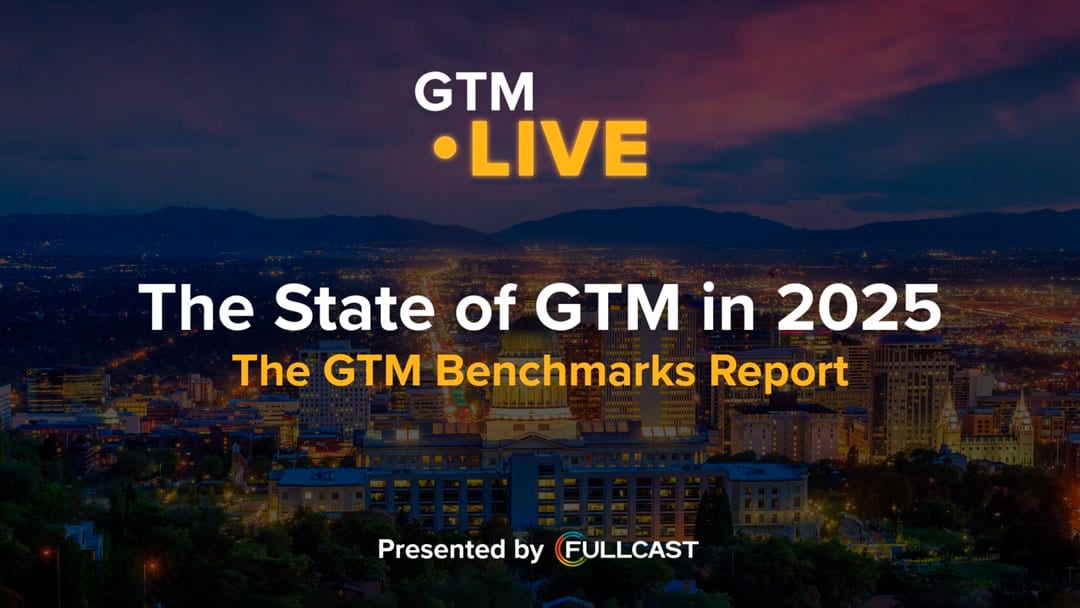 GTM
•LIVE

The State of GTM in 2025
The GTM Benchmarks Report

Presented by FULLCAST